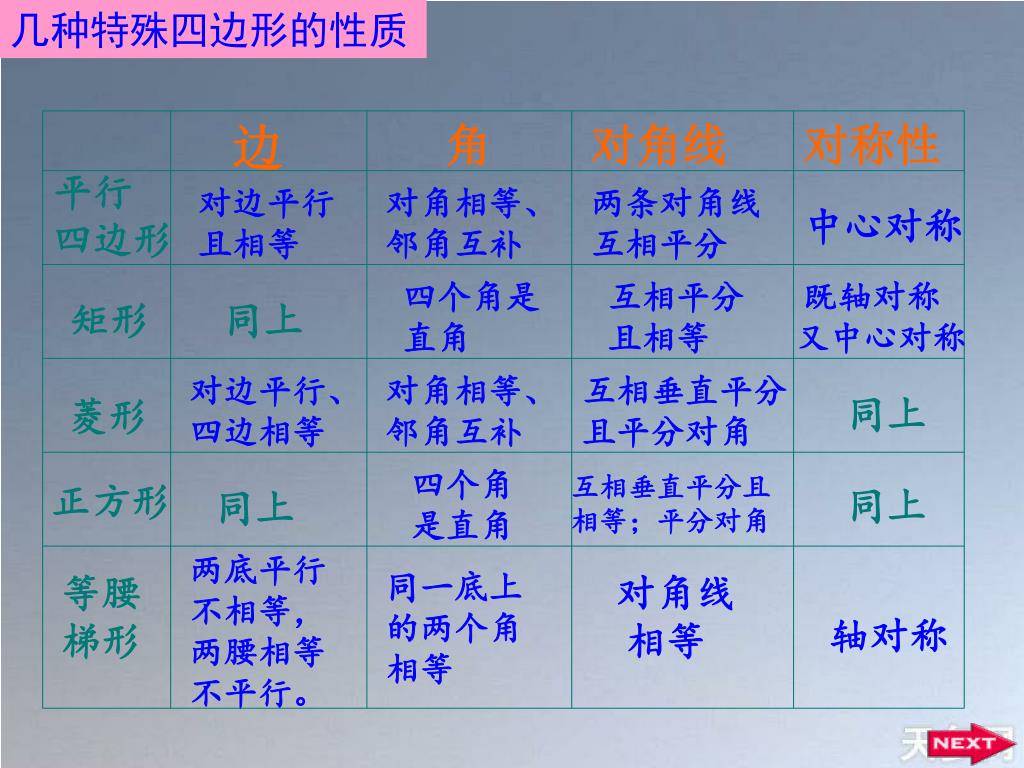 几种特殊四边形的性质

|  | 边 | 角 | 对角线 | 对称性 |
|---|---|---|---|---|
| 平行四边形 | 对边平行且相等 | 对角相等、邻角互补 | 两条对角线互相平分 | 中心对称 |
| 矩形 | 同上 | 四个角是直角 | 互相平分且相等 | 既轴对称又中心对称 |
| 菱形 | 对边平行、四边相等 | 对角相等、邻角互补 | 互相垂直平分且平分对角 | 同上 |
| 正方形 | 同上 | 四个角是直角 | 互相垂直平分且相等；平分对角 | 同上 |
| 等腰梯形 | 两底平行不相等，两腰相等不平行。 | 同一底上的两个角相等 | 对角线相等 | 轴对称 |

NEXT